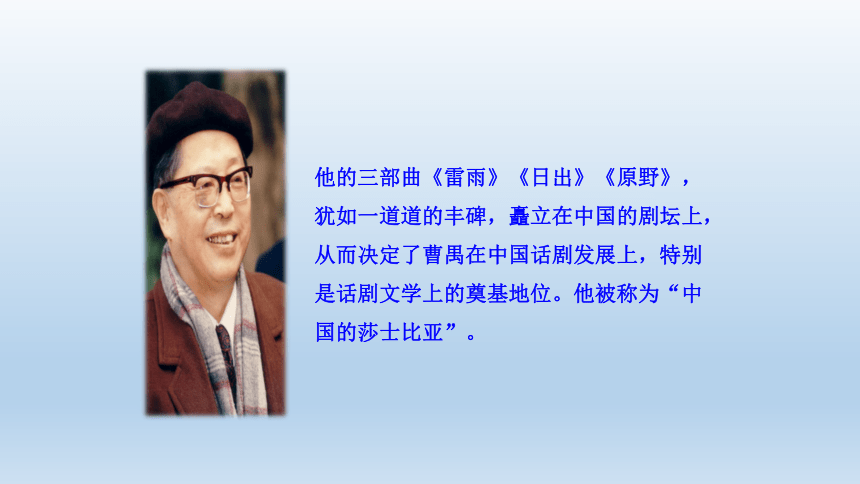 他的三部曲《雷雨》《日出》《原野》，犹如一道道的丰碑，矗立在中国的剧坛上，从而决定了曹禺在中国话剧发展上，特别是话剧文学上的奠基地位。他被称为“中国的莎士比亚”。